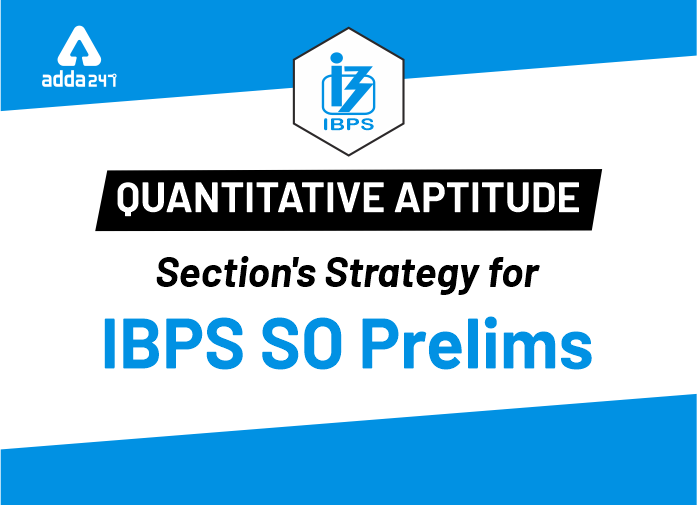 adda247

IBPS

QUANTITATIVE APTITUDE

Section's Strategy for

IBPS SO Prelims